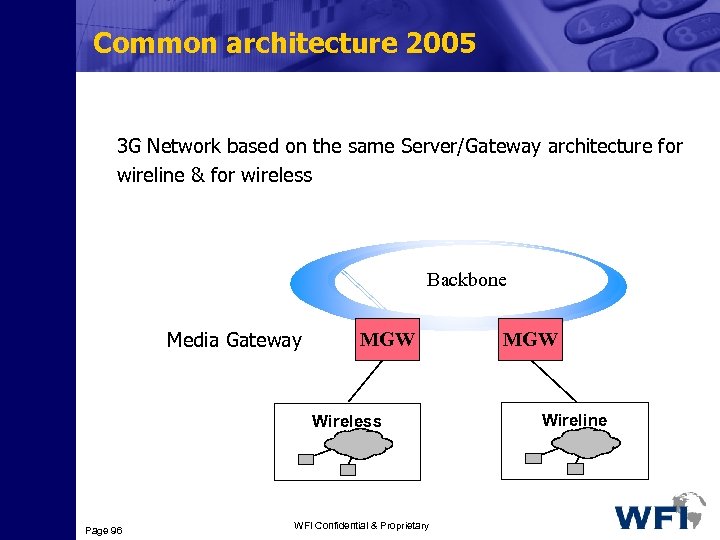 Common architecture 2005

3G Network based on the same Server/Gateway architecture for wireline & for wireless

Backbone

Media Gateway

MGW

MGW

Wireless

Wireline

Page 96

WFI Confidential & Proprietary

WFI